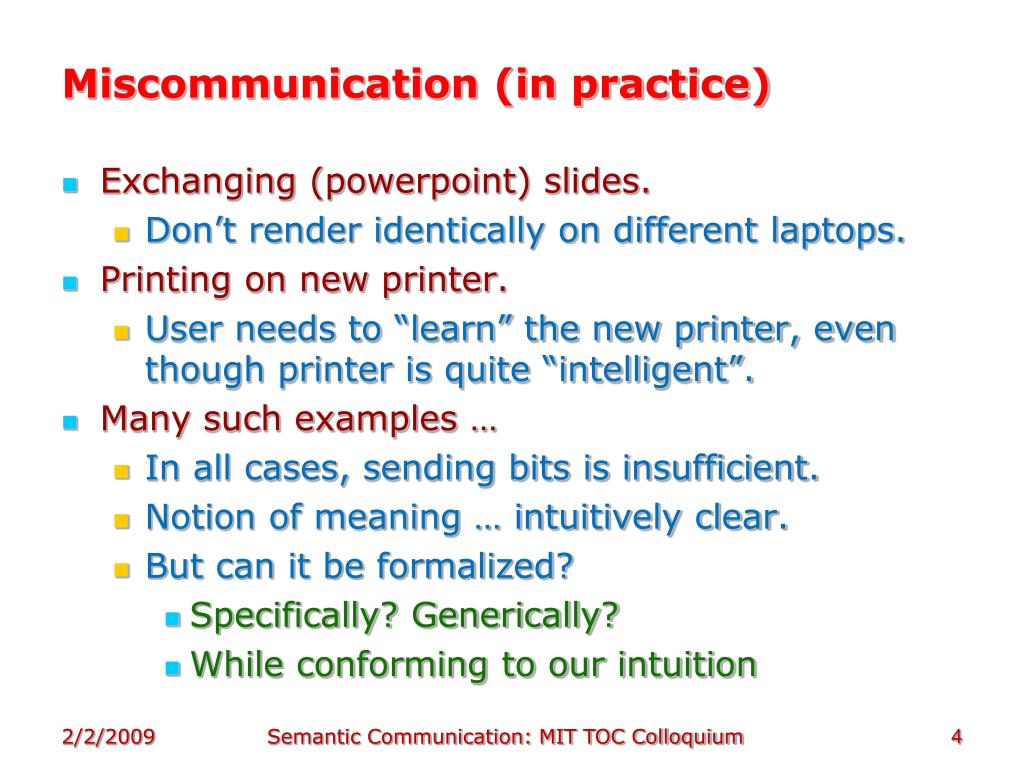 Miscommunication (in practice)

Exchanging (powerpoint) slides.
Don’t render identically on different laptops.
Printing on new printer.
User needs to “learn” the new printer, even though printer is quite “intelligent”.
Many such examples …
In all cases, sending bits is insufficient.
Notion of meaning … intuitively clear.
But can it be formalized?
Specifically? Generically?
While conforming to our intuition

2/2/2009 Semantic Communication: MIT TOC Colloquium 4